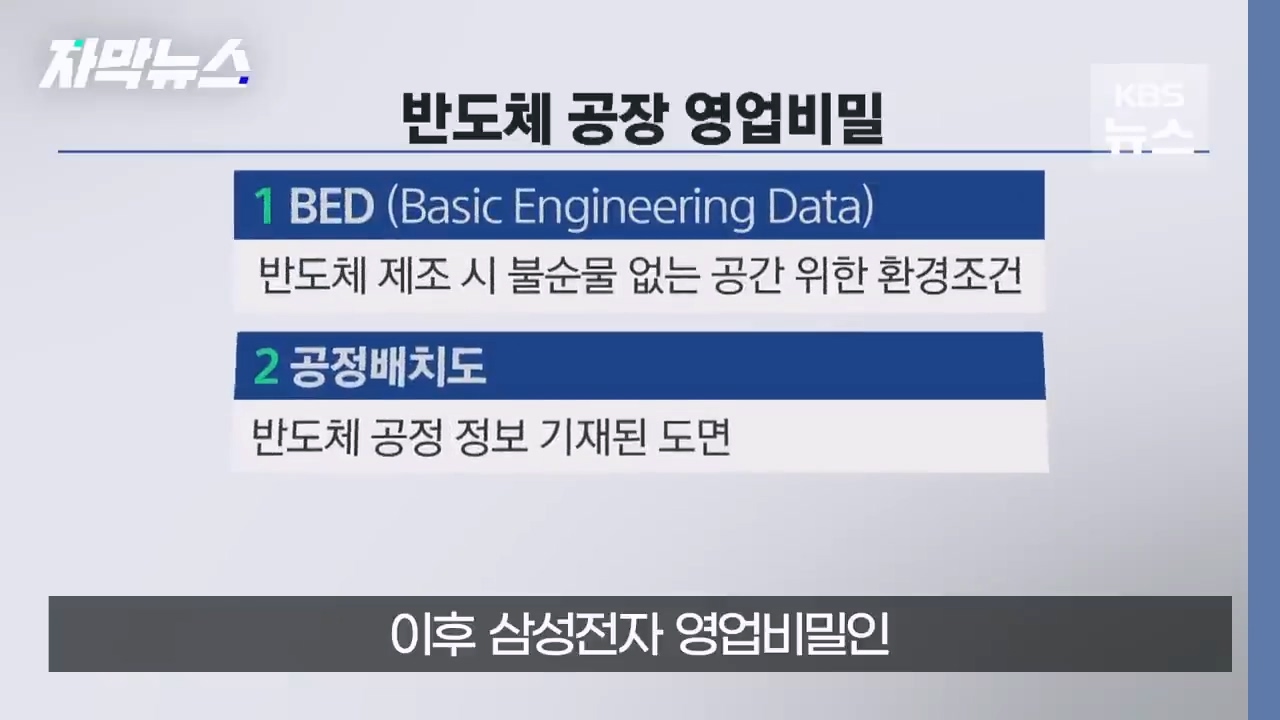 자막뉴스

KBS 뉴스

반도체 공장 영업비밀

1 BED (Basic Engineering Data)

반도체 제조 시 불순물 없는 공간 위한 환경조건

2 공정배치도

반도체 공정 정보 기재된 도면

이후 삼성전자 영업비밀인